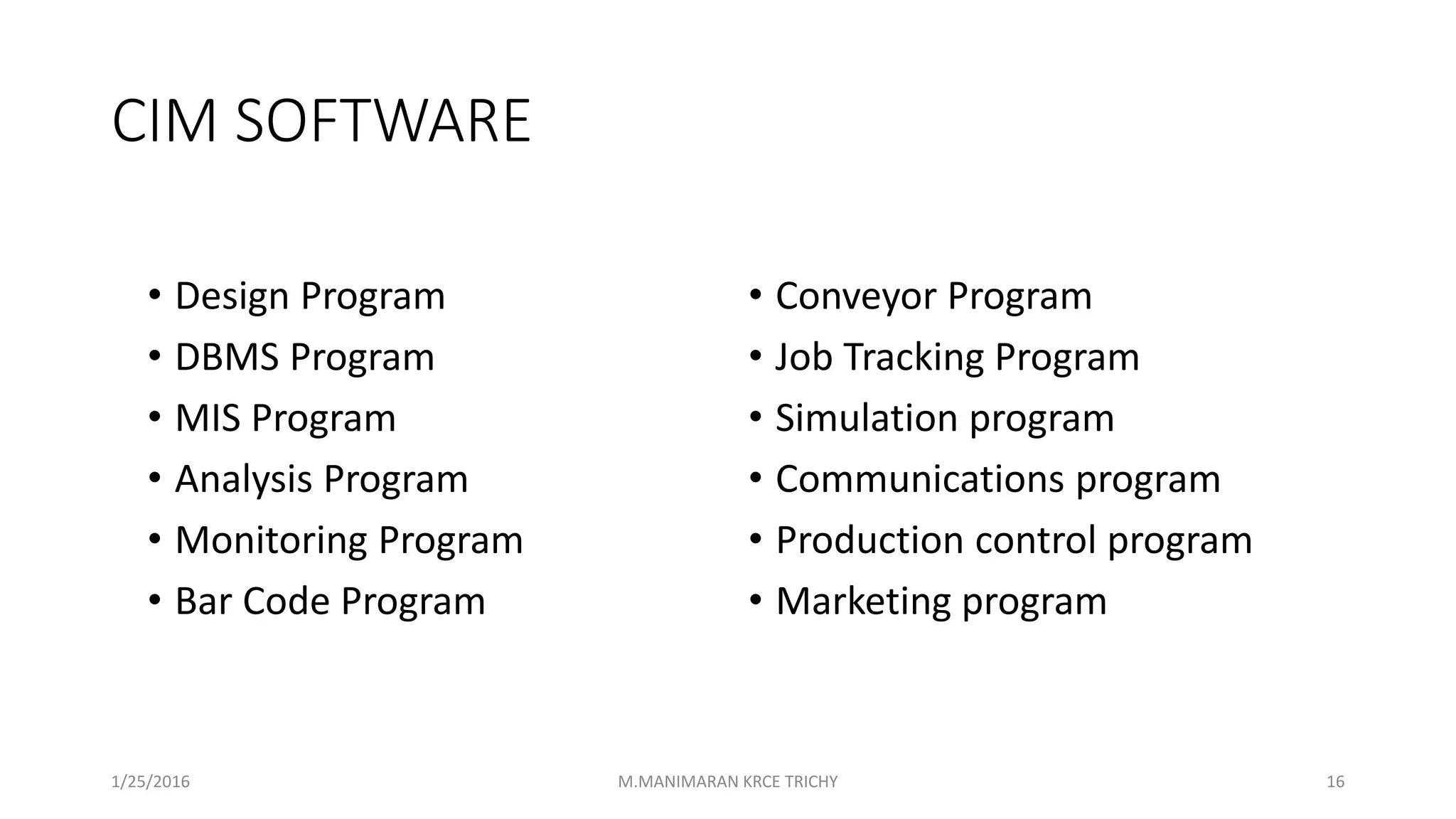 CIM SOFTWARE

• Design Program
• DBMS Program
• MIS Program
• Analysis Program
• Monitoring Program
• Bar Code Program

• Conveyor Program
• Job Tracking Program
• Simulation program
• Communications program
• Production control program
• Marketing program

1/25/2016
M.MANIMARAN KRCE TRICHY
16